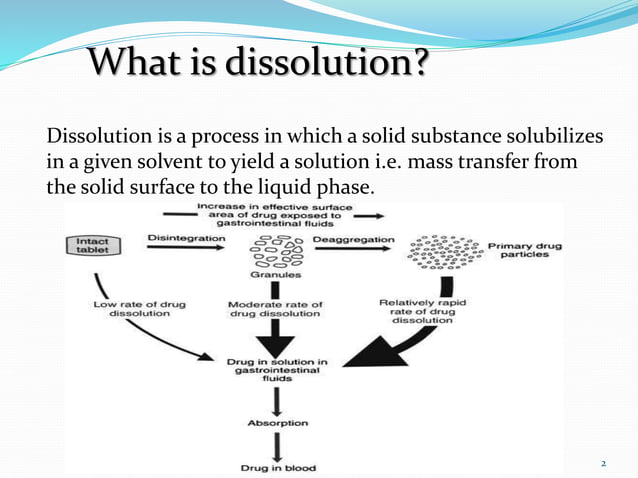 What is dissolution?

Dissolution is a process in which a solid substance solubilizes in a given solvent to yield a solution i.e. mass transfer from the solid surface to the liquid phase.

Increase in effective surface area of drug exposed to gastrointestinal fluids

Intact tablet

Disintegration

Granules

Deaggregation

Primary drug particles

Low rate of drug dissolution

Moderate rate of drug dissolution

Relatively rapid rate of drug dissolution

Drug in solution in gastrointestinal fluids

Absorption

Drug in blood

2